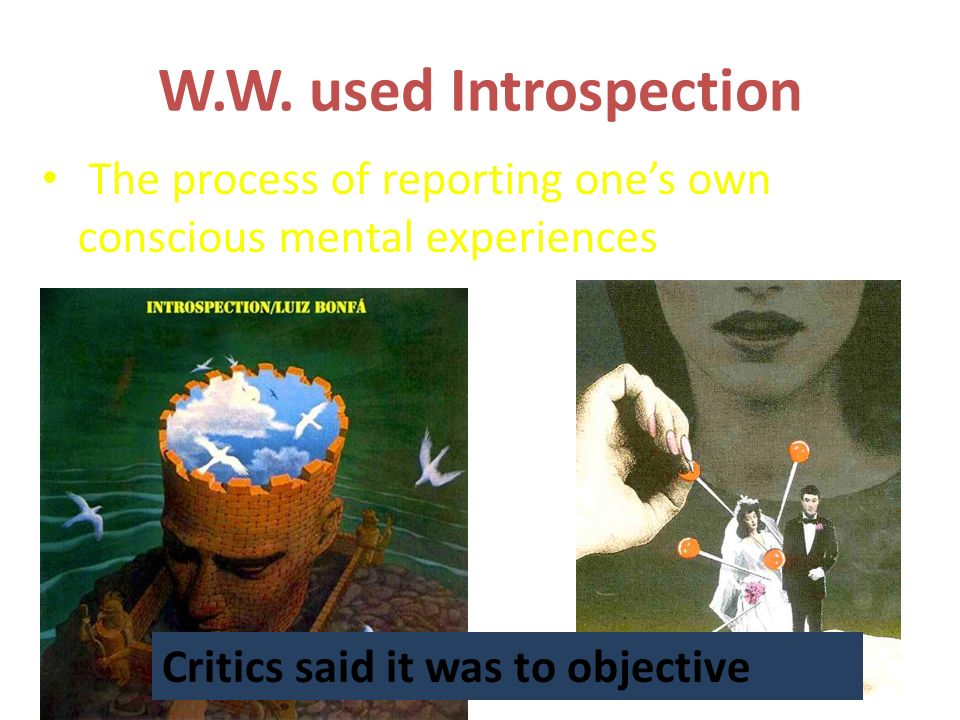 W.W. used Introspection

• The process of reporting one's own conscious mental experiences

INTROSPECTION/LUIZ BONFÁ

Critics said it was to objective